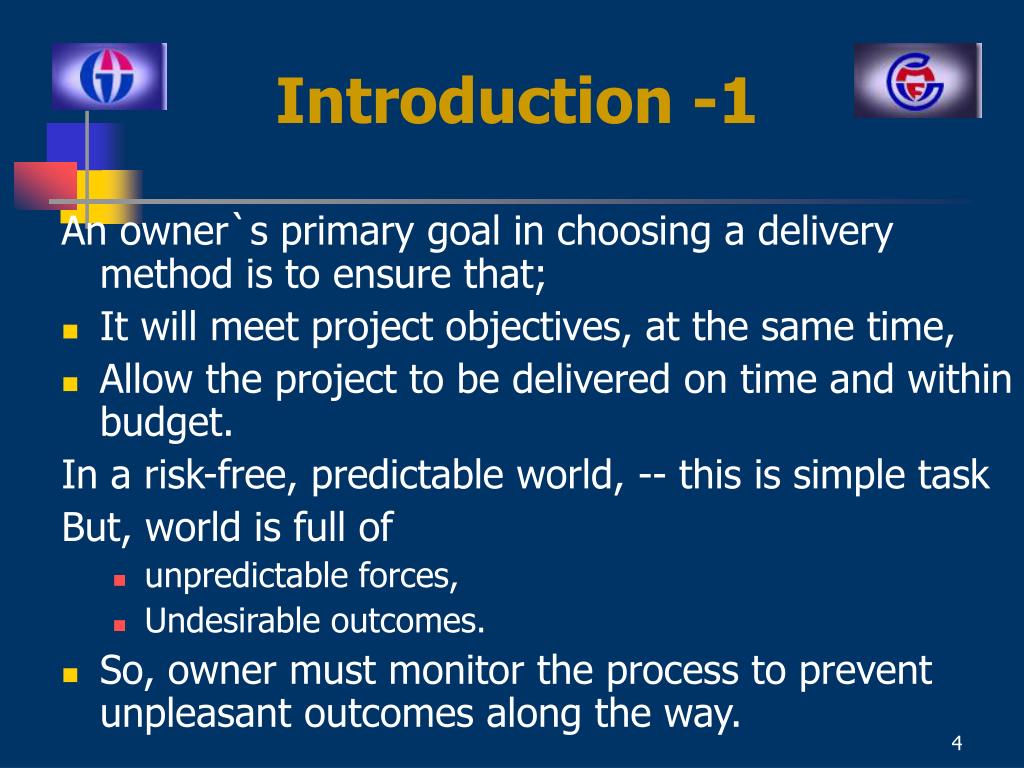 Introduction -1

An owner`s primary goal in choosing a delivery method is to ensure that;

- It will meet project objectives, at the same time,
- Allow the project to be delivered on time and within budget.

In a risk-free, predictable world, -- this is simple task

But, world is full of

- unpredictable forces,
- Undesirable outcomes.

- So, owner must monitor the process to prevent unpleasant outcomes along the way.

4